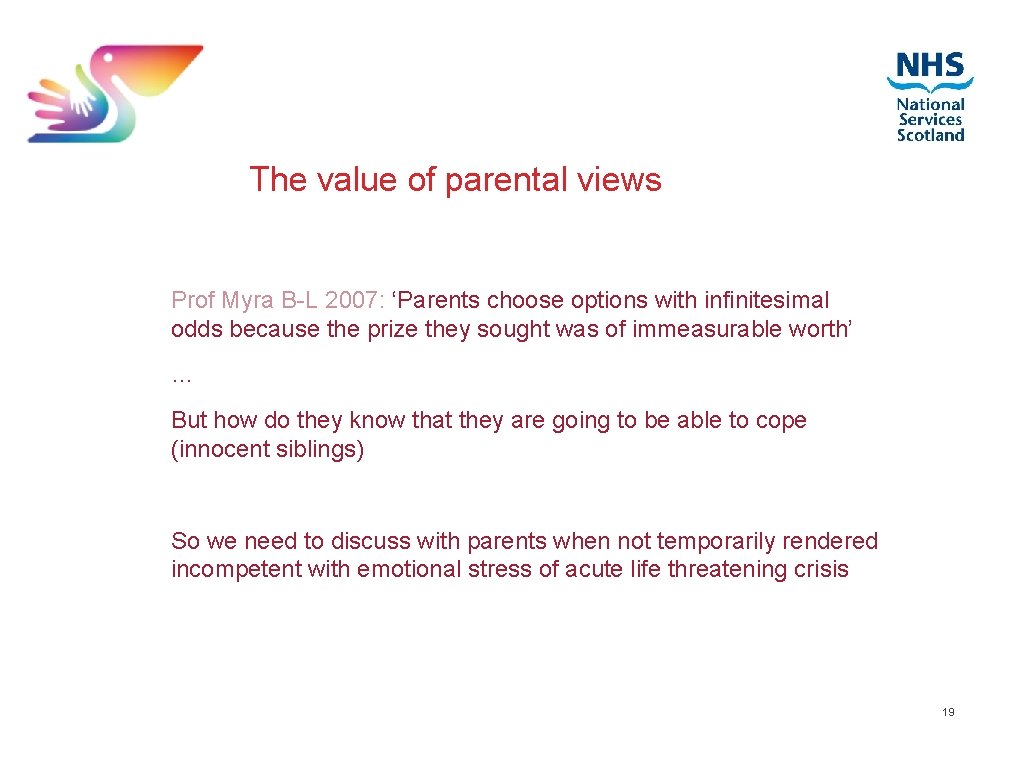 NHS
National Services Scotland

The value of parental views

Prof Myra B-L 2007: ‘Parents choose options with infinitesimal odds because the prize they sought was of immeasurable worth’

…

But how do they know that they are going to be able to cope (innocent siblings)

So we need to discuss with parents when not temporarily rendered incompetent with emotional stress of acute life threatening crisis

19